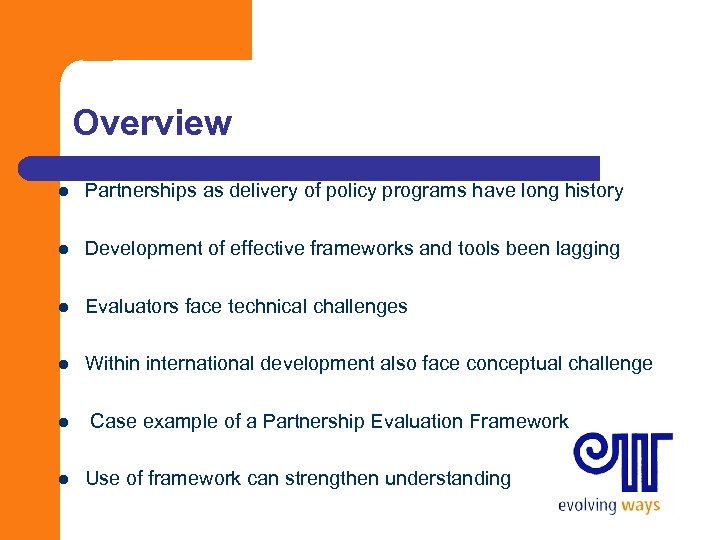 Overview

- Partnerships as delivery of policy programs have long history
- Development of effective frameworks and tools been lagging
- Evaluators face technical challenges
- Within international development also face conceptual challenge
- Case example of a Partnership Evaluation Framework
- Use of framework can strengthen understanding

evolving ways